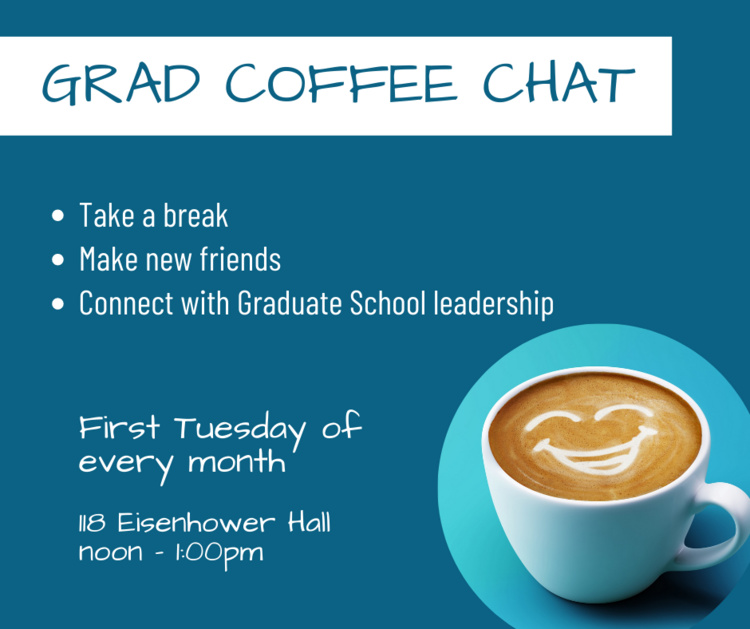 GRAD COFFEE CHAT

• Take a break
• Make new friends
• Connect with Graduate School leadership

First Tuesday of every month

118 Eisenhower Hall
noon - 1:00pm